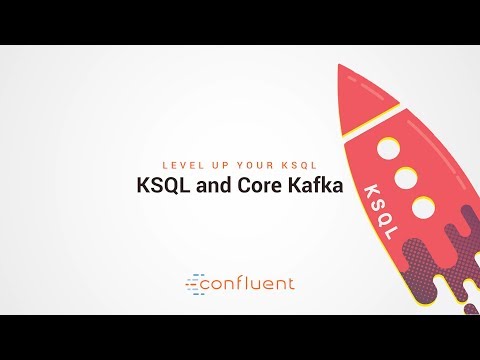 LEVEL UP YOUR KSQL
KSQL and Core Kafka

KSQL

confluent